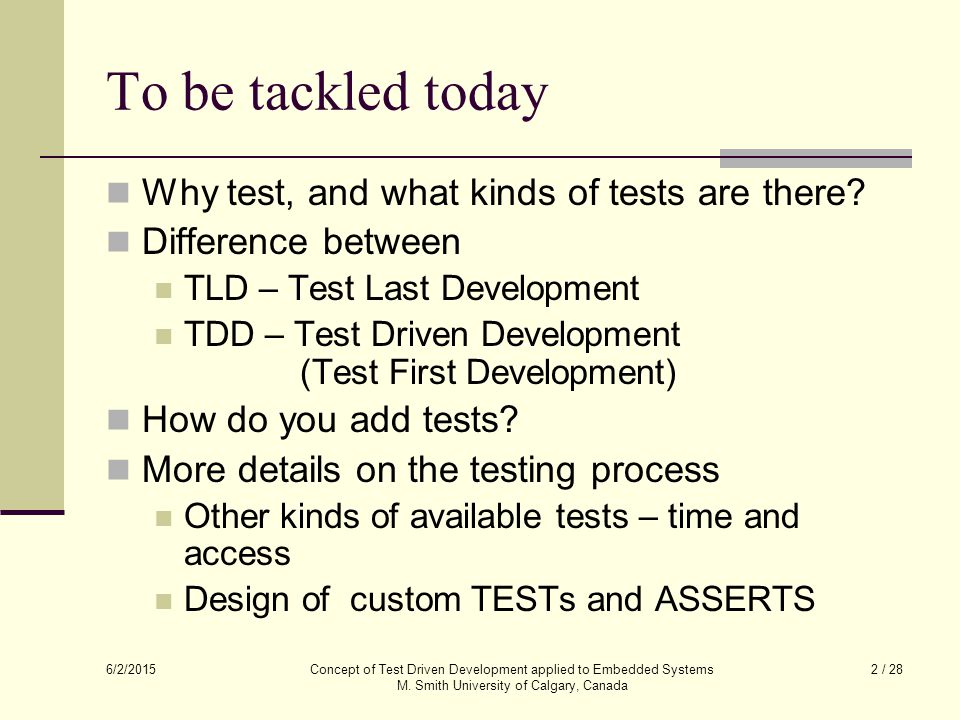 To be tackled today

Why test, and what kinds of tests are there?

Difference between

TLD – Test Last Development

TDD – Test Driven Development (Test First Development)

How do you add tests?

More details on the testing process

Other kinds of available tests – time and access

Design of custom TESTs and ASSERTS

6/2/2015

Concept of Test Driven Development applied to Embedded Systems
M. Smith University of Calgary, Canada

2 / 28